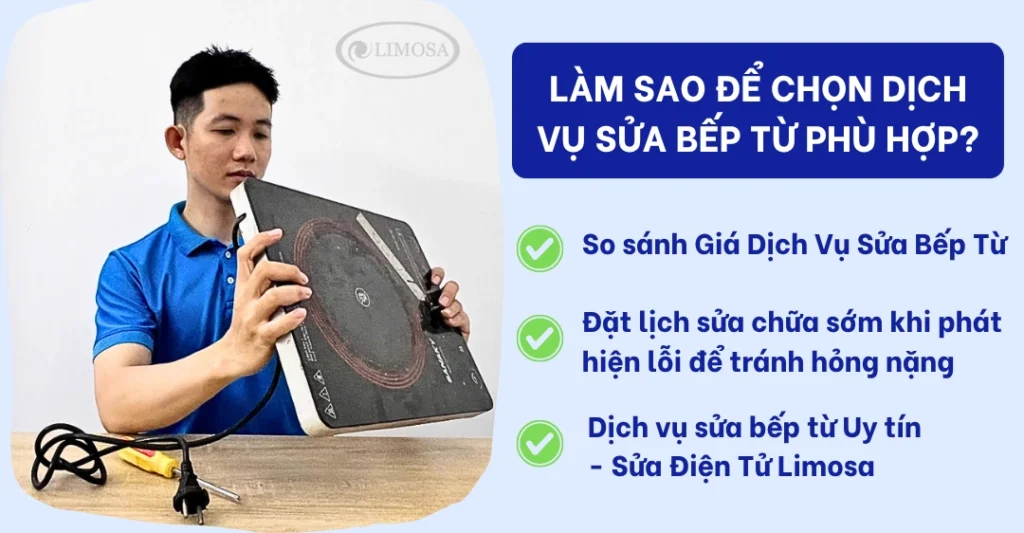 LIMOSA

LÀM SAO ĐỂ CHỌN DỊCH VỤ SỬA BẾP TỪ PHÙ HỢP?

So sánh Giá Dịch Vụ Sửa Bếp Từ

Đặt lịch sửa chữa sớm khi phát hiện lỗi để tránh hỏng nặng

Dịch vụ sửa bếp từ Uy tín - Sửa Điện Tử Limosa